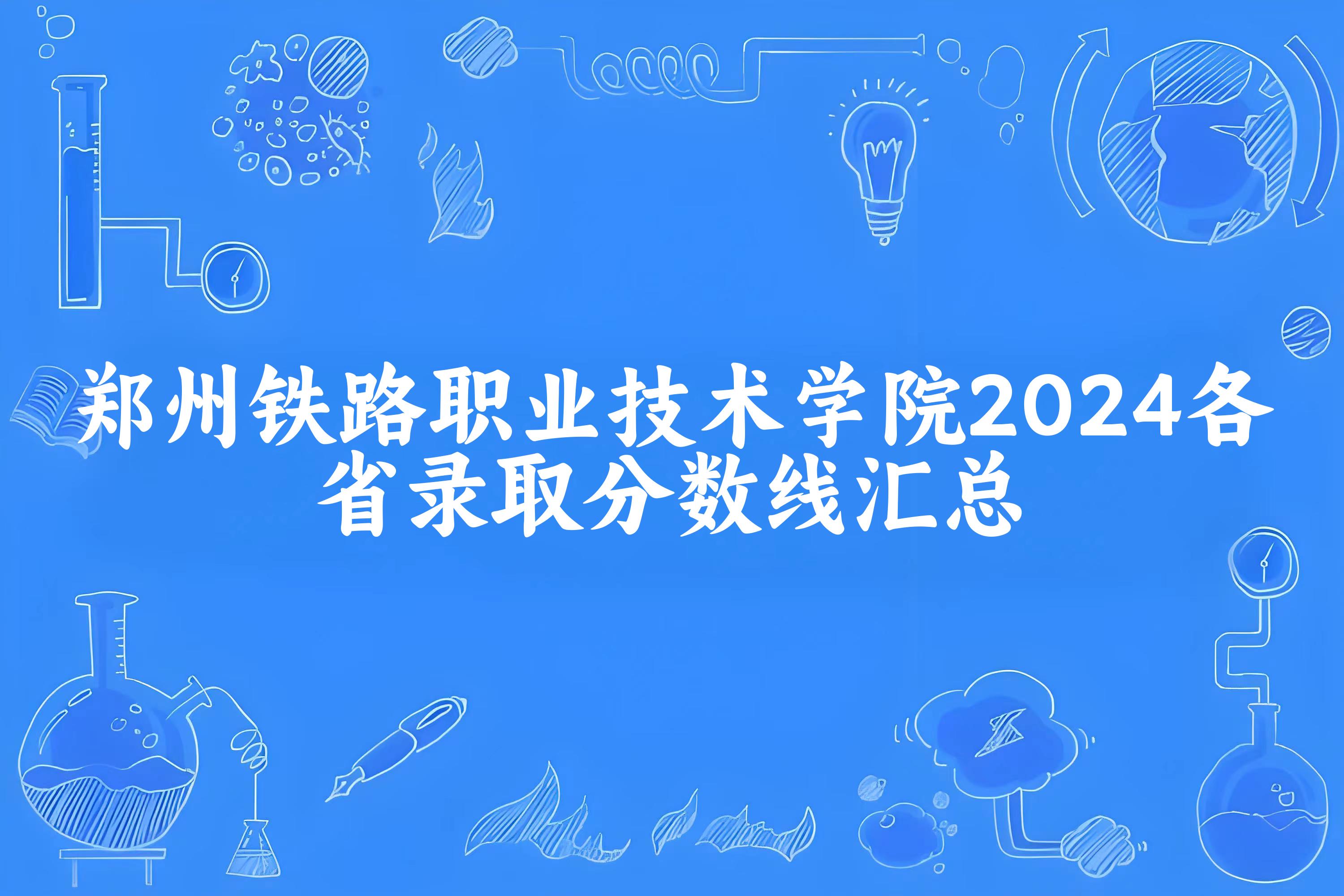 郑州铁路职业技术学院2024各省录取分数线汇总